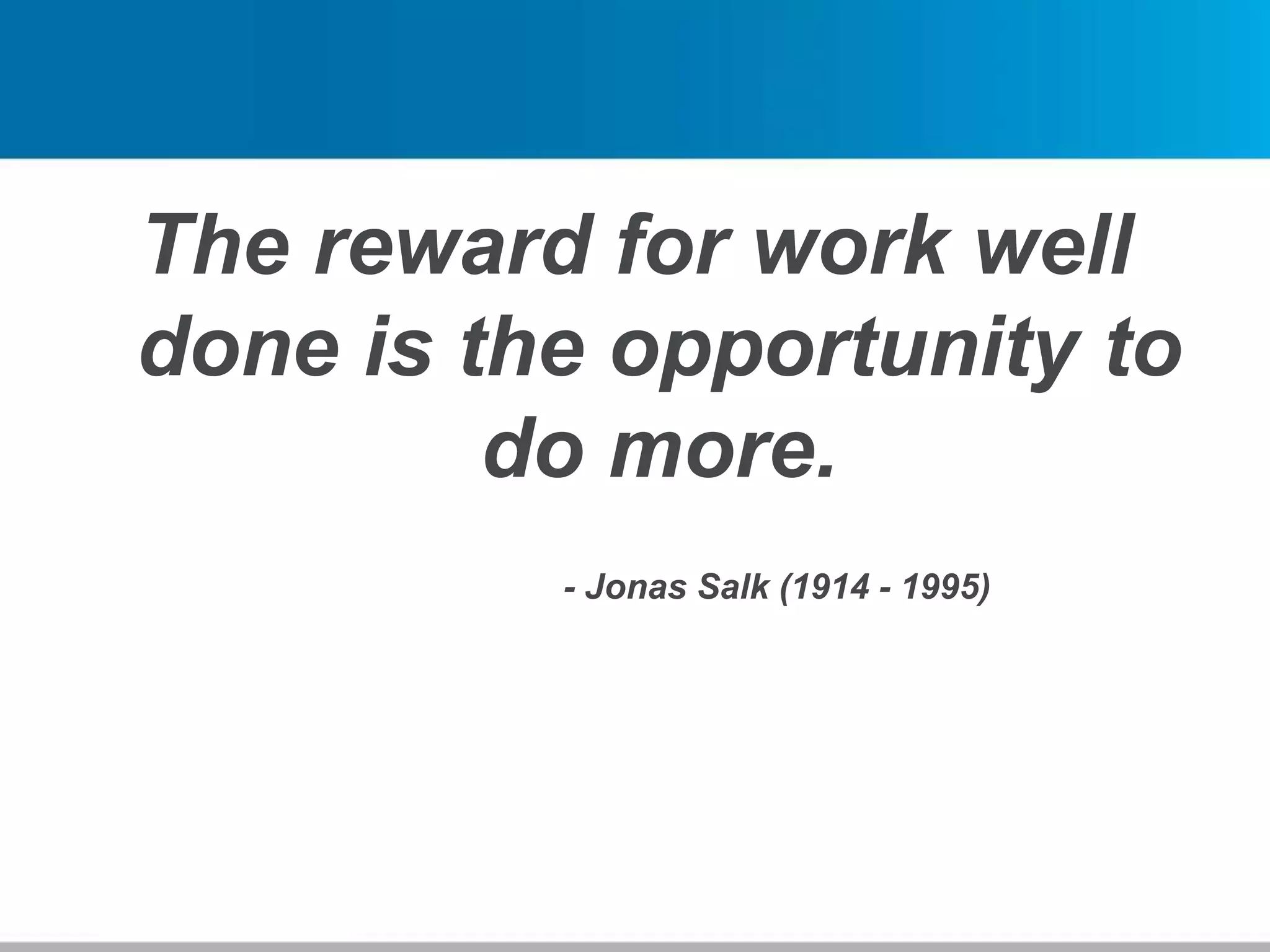 The reward for work well done is the opportunity to do more.

- Jonas Salk (1914 - 1995)